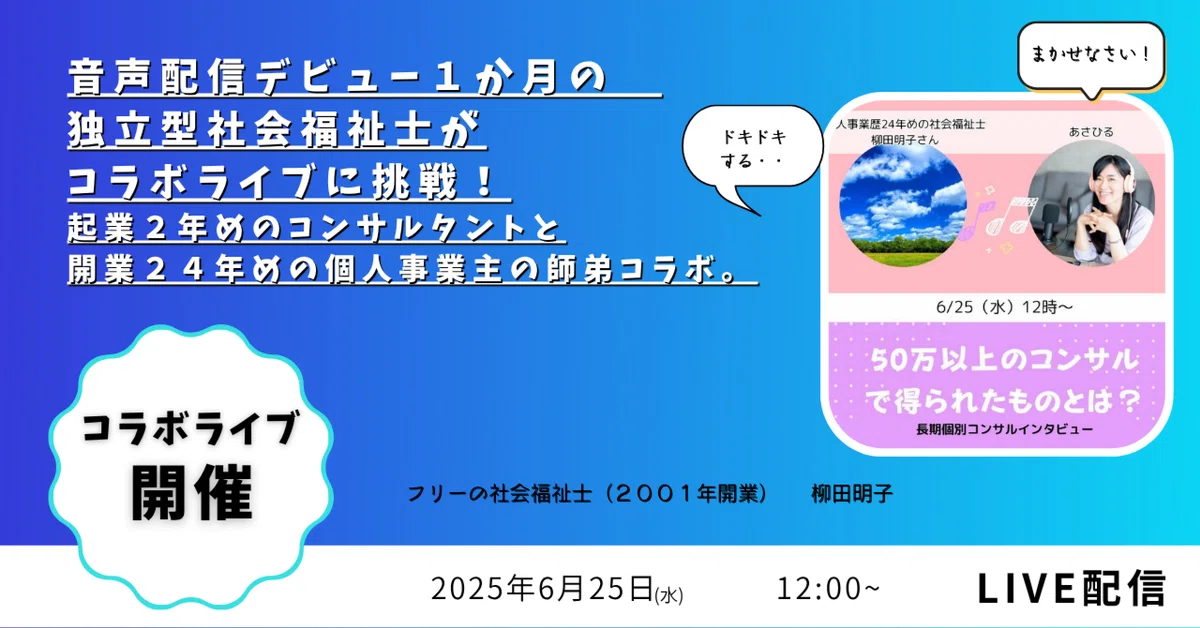 音声配信デビュー１か月の
独立型社会福祉士が
コラボライブに挑戦！
起業２年めのコンサルタントと
開業２４年めの個人事業主の師弟コラボ。

ドキドキする・・

まかせなさい！

人事業歴24年めの社会福祉士
柳田明子さん

あさひる

6/25（水）12時〜

50万以上のコンサルで得られたものとは？

長期個別コンサルインタビュー

コラボライブ
開催

フリーの社会福祉士（２００１年開業）　柳田明子

2025年6月25日(水)　12:00~　LIVE配信